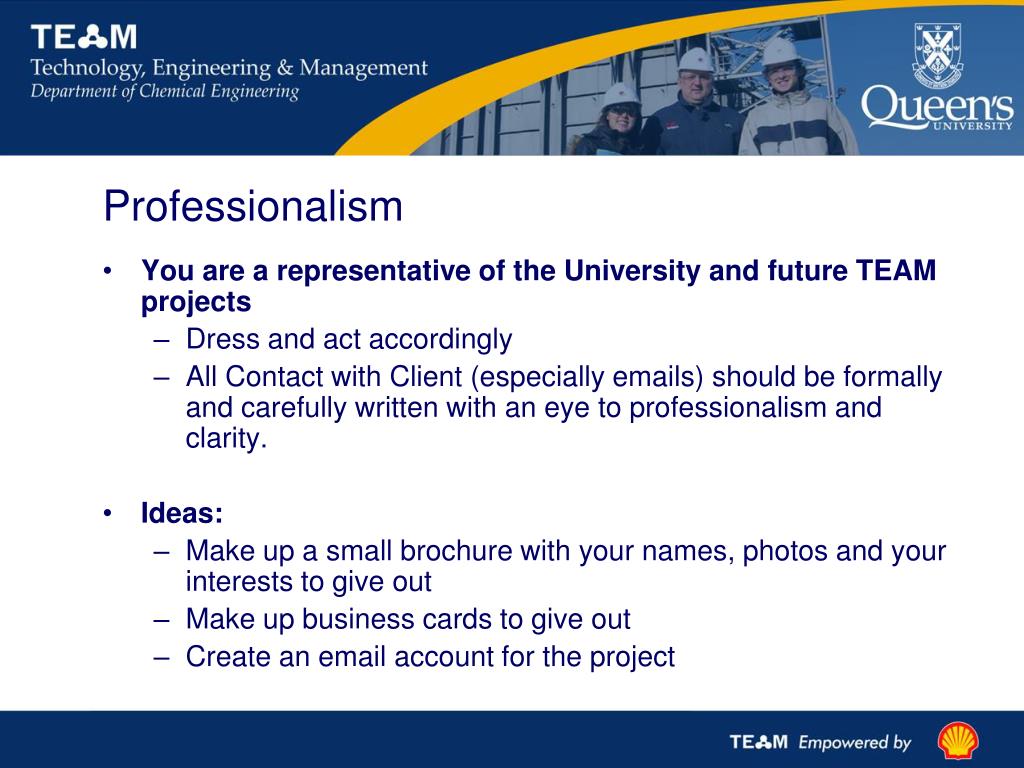 TEAM
Technology, Engineering & Management
Department of Chemical Engineering

Queen's UNIVERSITY

Professionalism

• You are a representative of the University and future TEAM projects
– Dress and act accordingly
– All Contact with Client (especially emails) should be formally and carefully written with an eye to professionalism and clarity.

• Ideas:
– Make up a small brochure with your names, photos and your interests to give out
– Make up business cards to give out
– Create an email account for the project

TEAM Empowered by